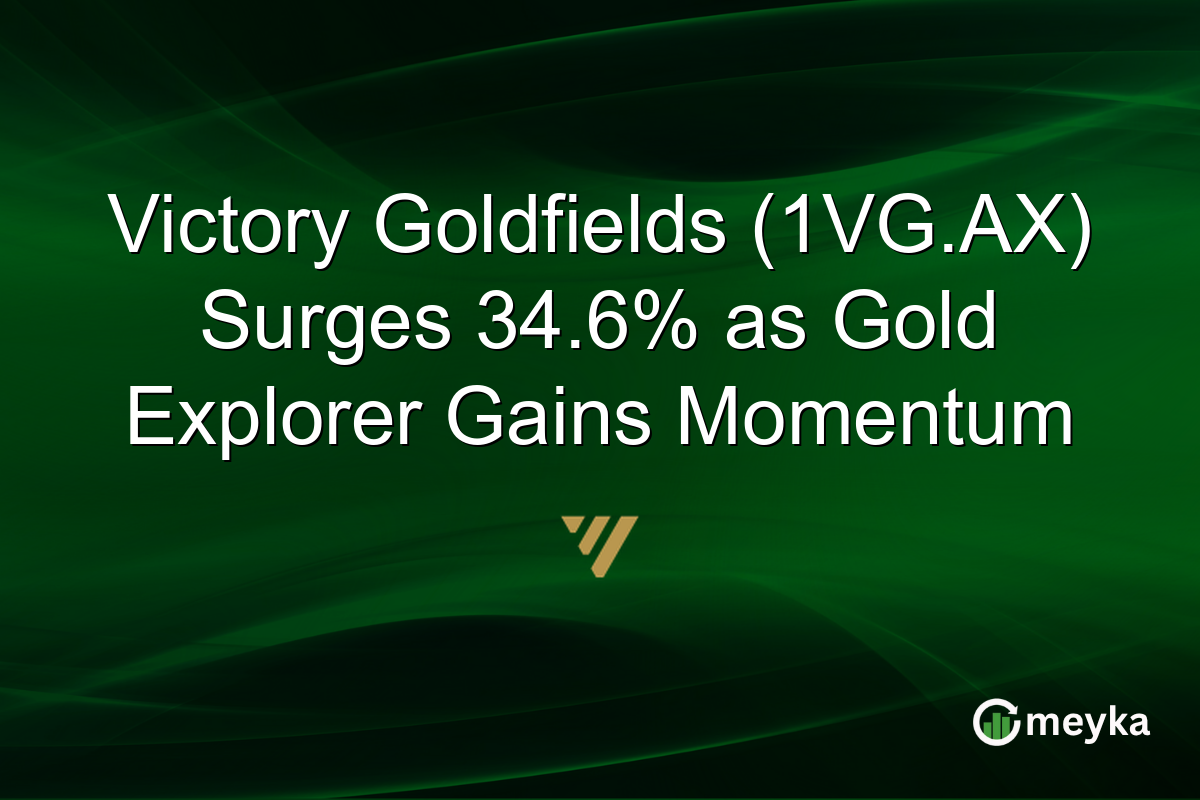 Victory Goldfields (1VG.AX) Surges 34.6% as Gold Explorer Gains Momentum

meyka